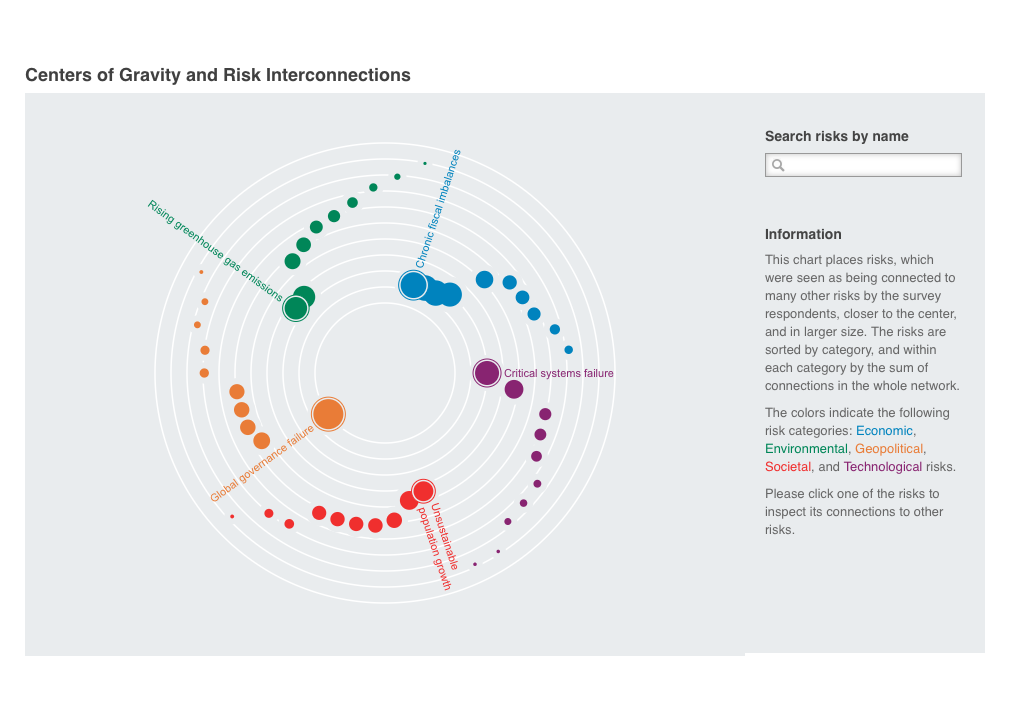 Centers of Gravity and Risk Interconnections

Rising greenhouse gas emissions

Chronic fiscal imbalances

Critical systems failure

Global governance failure

Unsustainable population growth

Search risks by name

Information

This chart places risks, which were seen as being connected to many other risks by the survey respondents, closer to the center, and in larger size. The risks are sorted by category, and within each category by the sum of connections in the whole network.

The colors indicate the following risk categories: Economic, Environmental, Geopolitical, Societal, and Technological risks.

Please click one of the risks to inspect its connections to other risks.